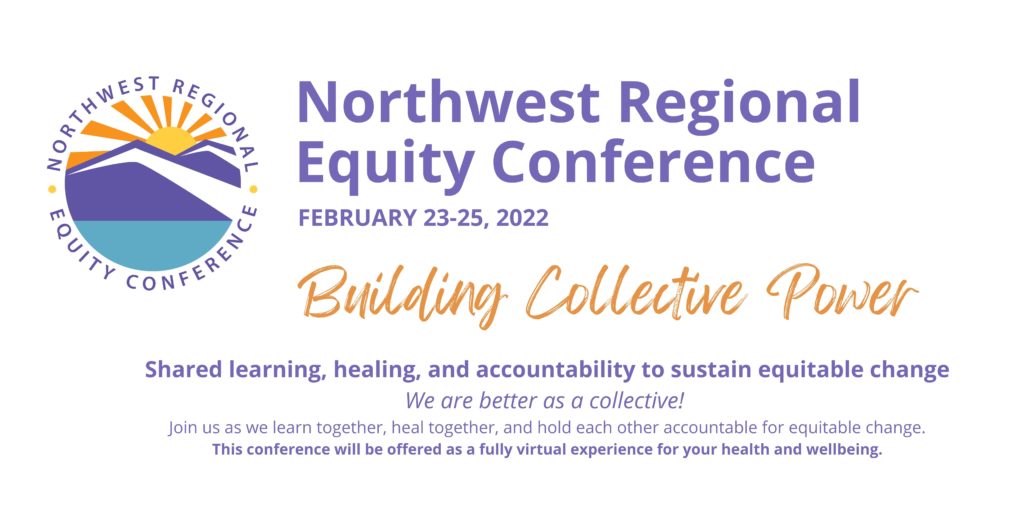 NORTHWEST REGIONAL
EQUITY CONFERENCE

Northwest Regional Equity Conference

FEBRUARY 23-25, 2022

Building Collective Power

Shared learning, healing, and accountability to sustain equitable change

We are better as a collective!

Join us as we learn together, heal together, and hold each other accountable for equitable change.

This conference will be offered as a fully virtual experience for your health and wellbeing.